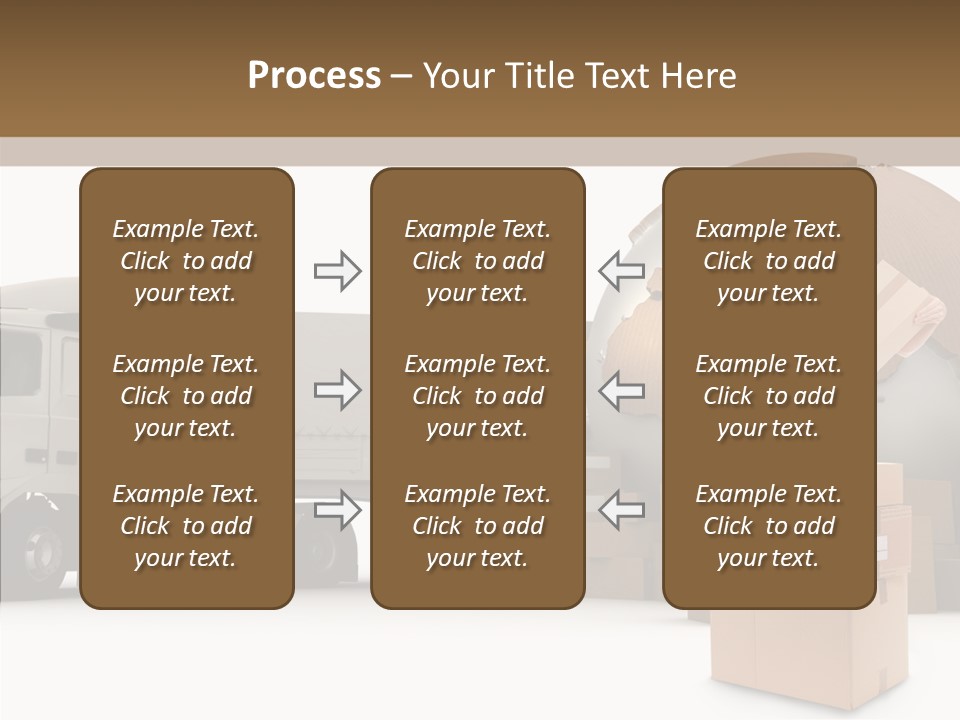 Process – Your Title Text Here

Example Text. Click to add your text.

Example Text. Click to add your text.

Example Text. Click to add your text.

Example Text. Click to add your text.

Example Text. Click to add your text.

Example Text. Click to add your text.

Example Text. Click to add your text.

Example Text. Click to add your text.

Example Text. Click to add your text.